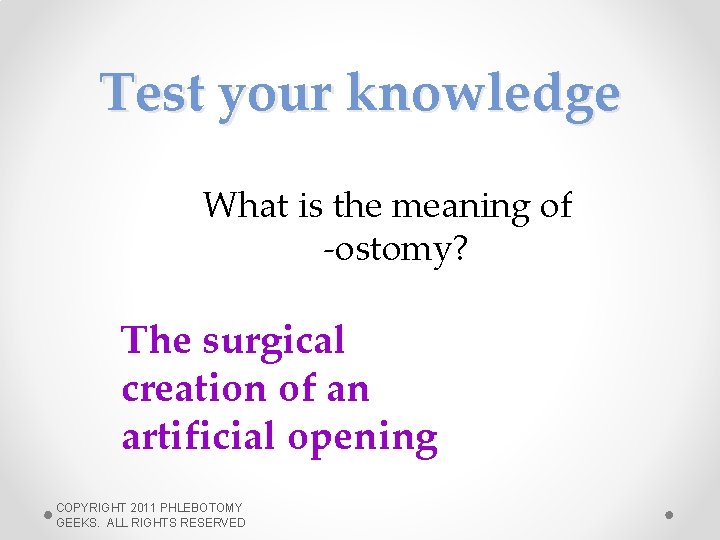 Test your knowledge

What is the meaning of -ostomy?

The surgical creation of an artificial opening

COPYRIGHT 2011 PHLEBOTOMY GEEKS. ALL RIGHTS RESERVED